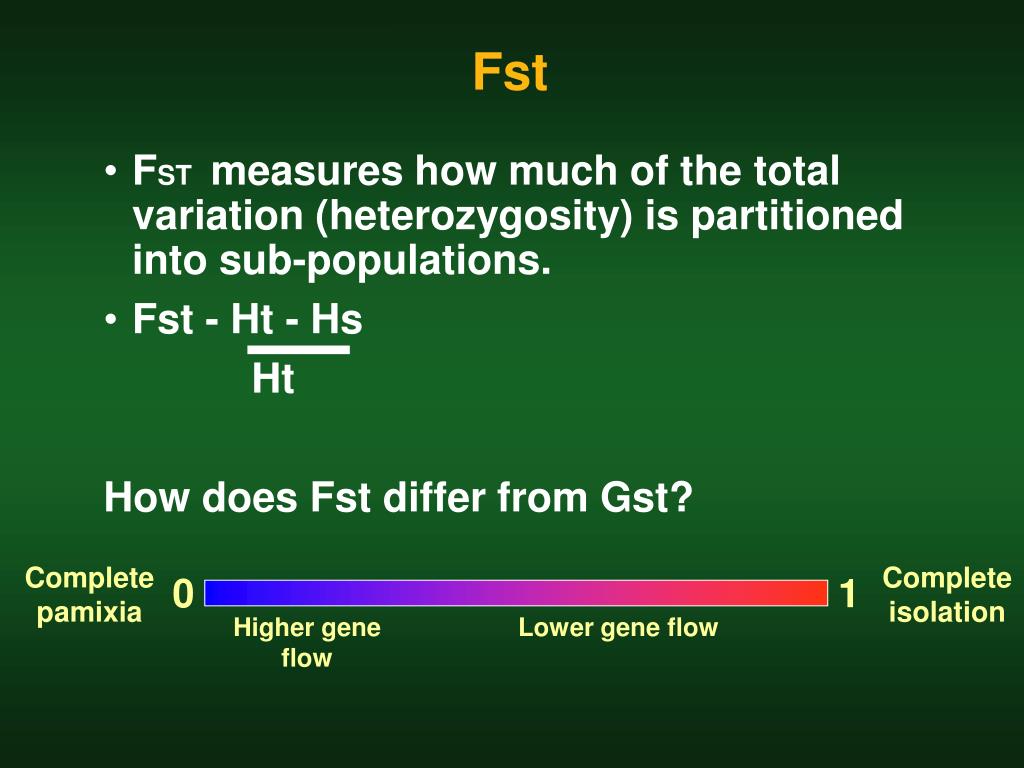 Fst

• $F_{ST}$ measures how much of the total variation (heterozygosity) is partitioned into sub-populations.

• Fst - $\frac{Ht - Hs}{Ht}$

How does Fst differ from Gst?

Complete pamixia

0

1

Complete isolation

Higher gene flow

Lower gene flow